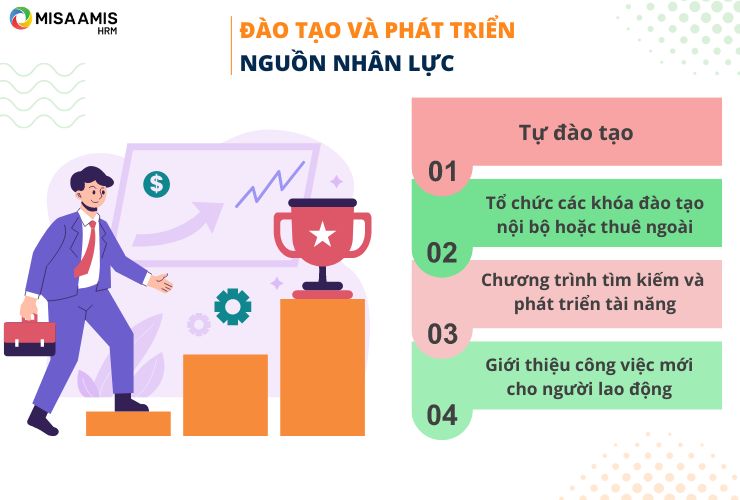 MISA AMIS
HRM

ĐÀO TẠO VÀ PHÁT TRIỂN
NGUỒN NHÂN LỰC

$

Tự đào tạo
01

Tổ chức các khóa đào tạo nội bộ hoặc thuê ngoài
02

Chương trình tìm kiếm và phát triển tài năng
03

Giới thiệu công việc mới cho người lao động
04